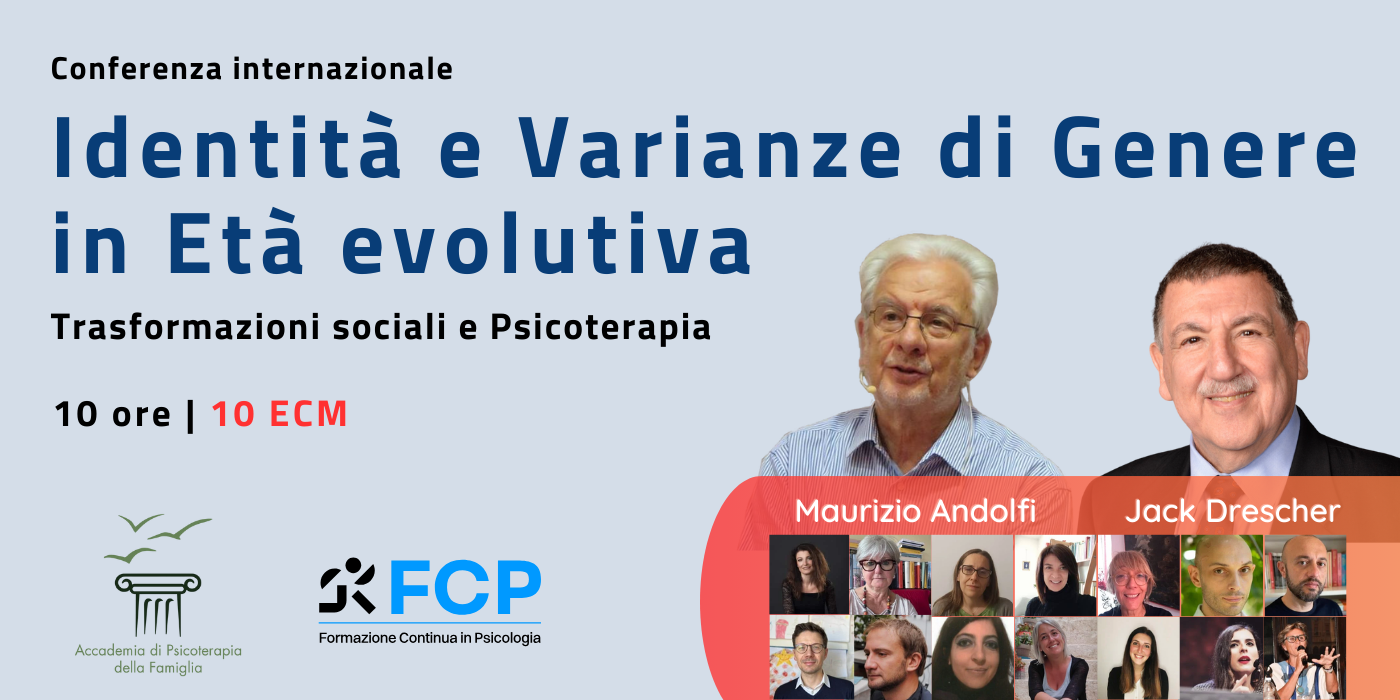 Conferenza internazionale

Identità e Varianze di Genere in Età evolutiva

Trasformazioni sociali e Psicoterapia

10 ore | 10 ECM

Maurizio Andolfi

Jack Drescher

Accademia di Psicoterapia della Famiglia

FCP
Formazione Continua in Psicologia